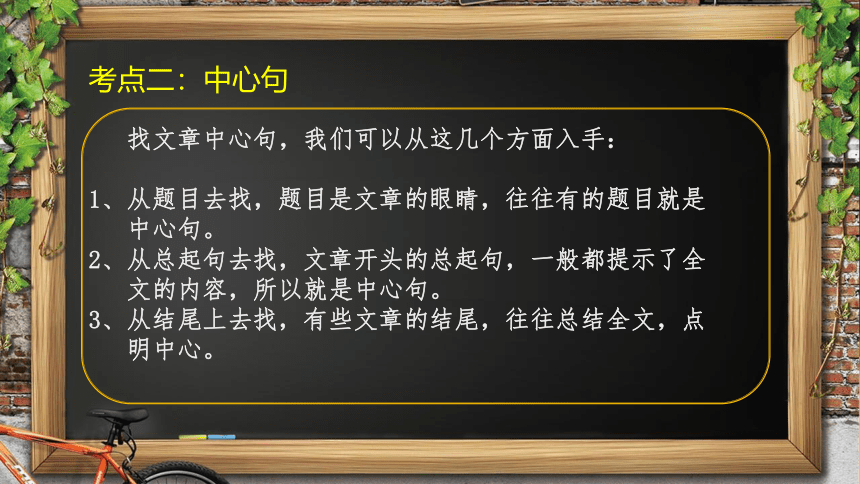 考点二：中心句

找文章中心句，我们可以从这几个方面入手：

1、从题目去找，题目是文章的眼睛，往往有的题目就是中心句。
2、从总起句去找，文章开头的总起句，一般都提示了全文的内容，所以就是中心句。
3、从结尾上去找，有些文章的结尾，往往总结全文，点明中心。